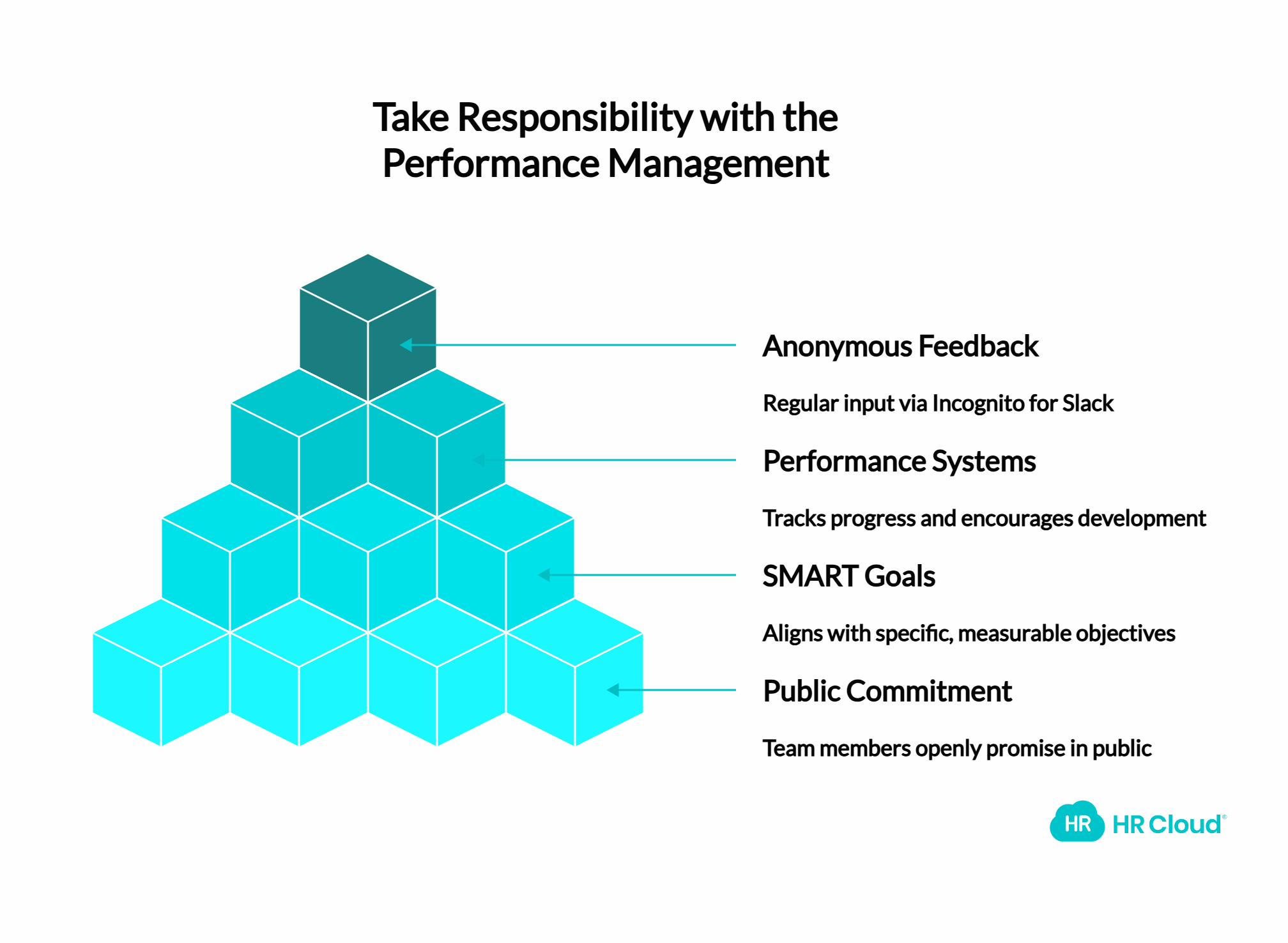 Take Responsibility with the Performance Management

Anonymous Feedback

Regular input via Incognito for Slack

Performance Systems

Tracks progress and encourages development

SMART Goals

Aligns with specific, measurable objectives

Public Commitment

Team members openly promise in public

HR HR Cloud®